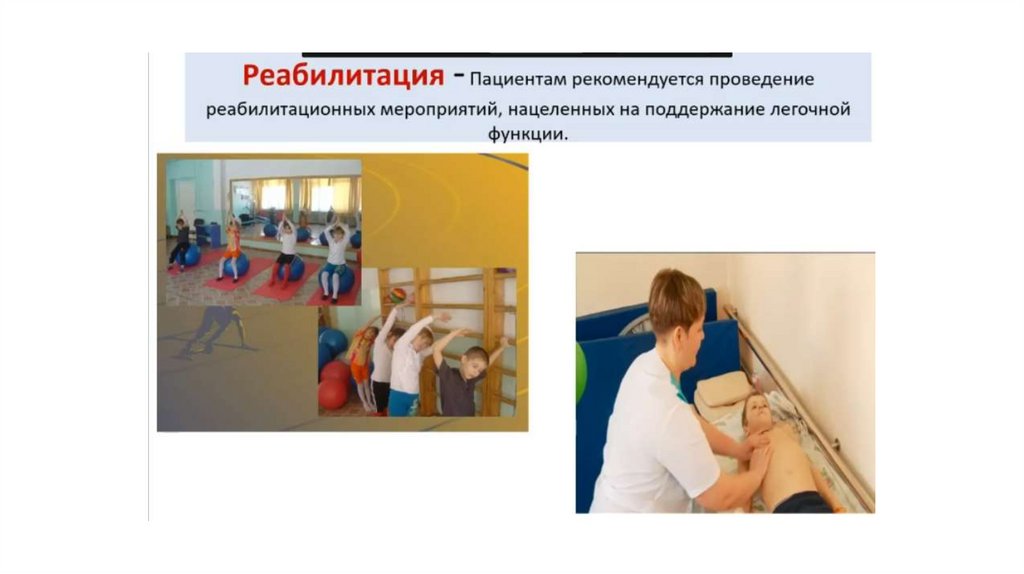 Реабилитация - Пациентам рекомендуется проведение реабилитационных мероприятий, нацеленных на поддержание легочной функции.